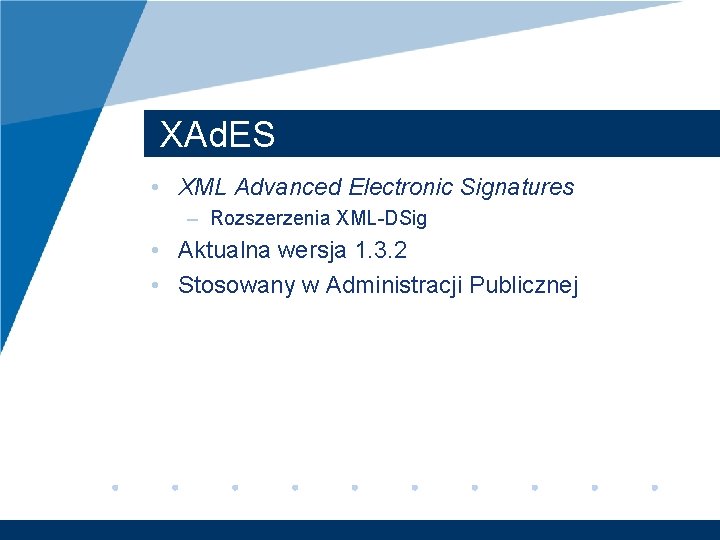 XAdES

• XML Advanced Electronic Signatures
  – Rozszerzenia XML-DSig
• Aktualna wersja 1.3.2
• Stosowany w Administracji Publicznej